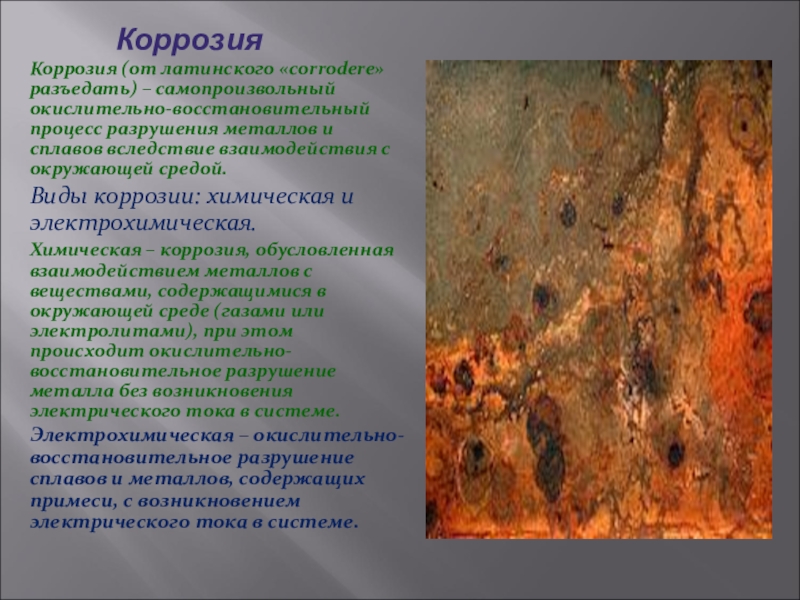 Коррозия

Коррозия (от латинского «corrodere» разъедать) – самопроизвольный окислительно-восстановительный процесс разрушения металлов и сплавов вследствие взаимодействия с окружающей средой.

Виды коррозии: химическая и электрохимическая.

Химическая – коррозия, обусловленная взаимодействием металлов с веществами, содержащимися в окружающей среде (газами или электролитами), при этом происходит окислительно-восстановительное разрушение металла без возникновения электрического тока в системе.

Электрохимическая – окислительно-восстановительное разрушение сплавов и металлов, содержащих примеси, с возникновением электрического тока в системе.